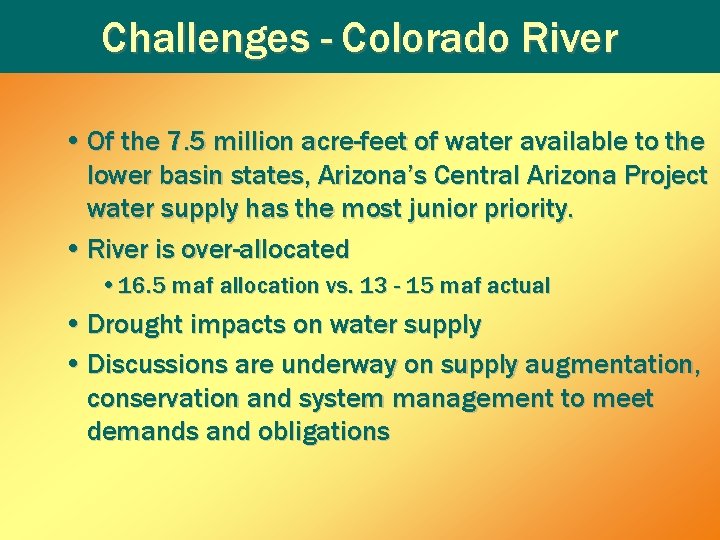 Challenges - Colorado River

• Of the 7.5 million acre-feet of water available to the lower basin states, Arizona's Central Arizona Project water supply has the most junior priority.

• River is over-allocated

• 16.5 maf allocation vs. 13 - 15 maf actual

• Drought impacts on water supply

• Discussions are underway on supply augmentation, conservation and system management to meet demands and obligations